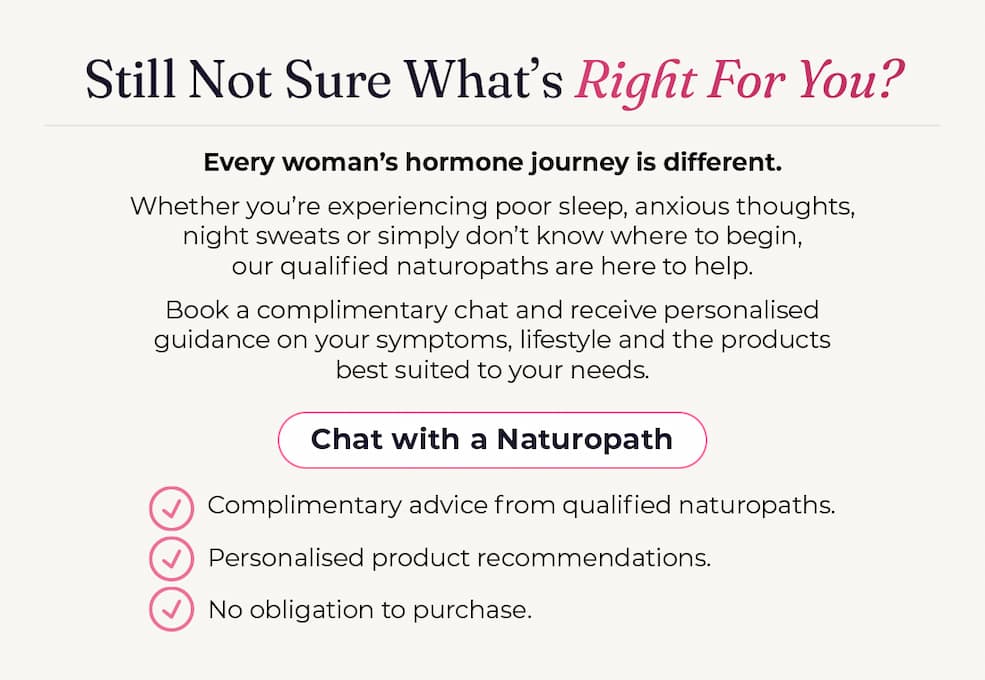 Still Not Sure What's Right For You?

Every woman's hormone journey is different.

Whether you're experiencing poor sleep, anxious thoughts, night sweats or simply don't know where to begin, our qualified naturopaths are here to help.

Book a complimentary chat and receive personalised guidance on your symptoms, lifestyle and the products best suited to your needs.

Chat with a Naturopath

Complimentary advice from qualified naturopaths.

Personalised product recommendations.

No obligation to purchase.